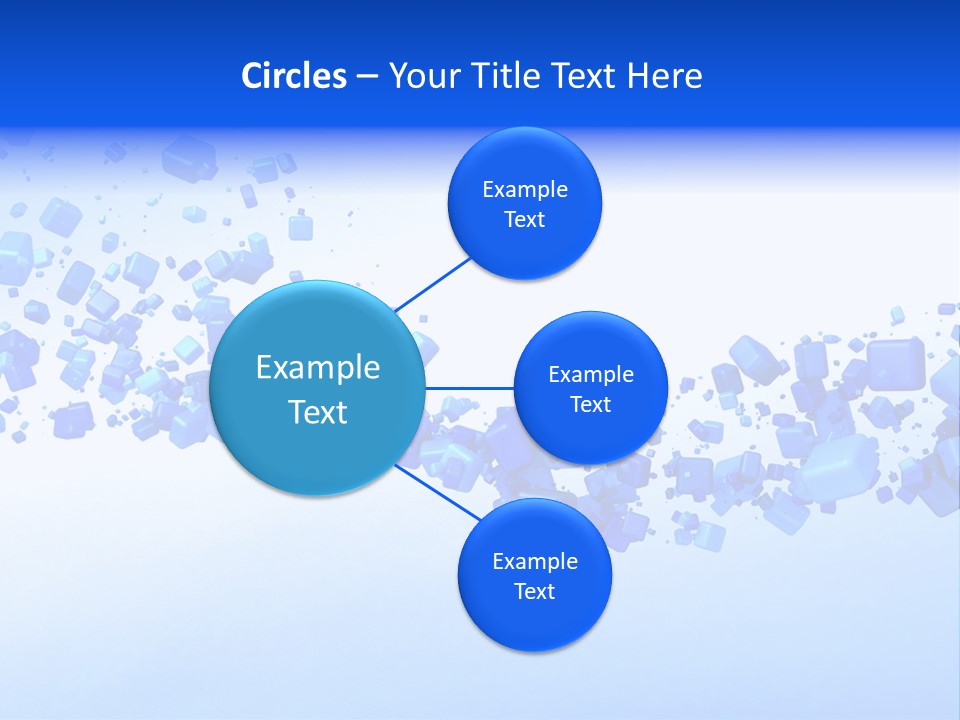 Circles – Your Title Text Here

Example Text

Example Text

Example Text

Example Text